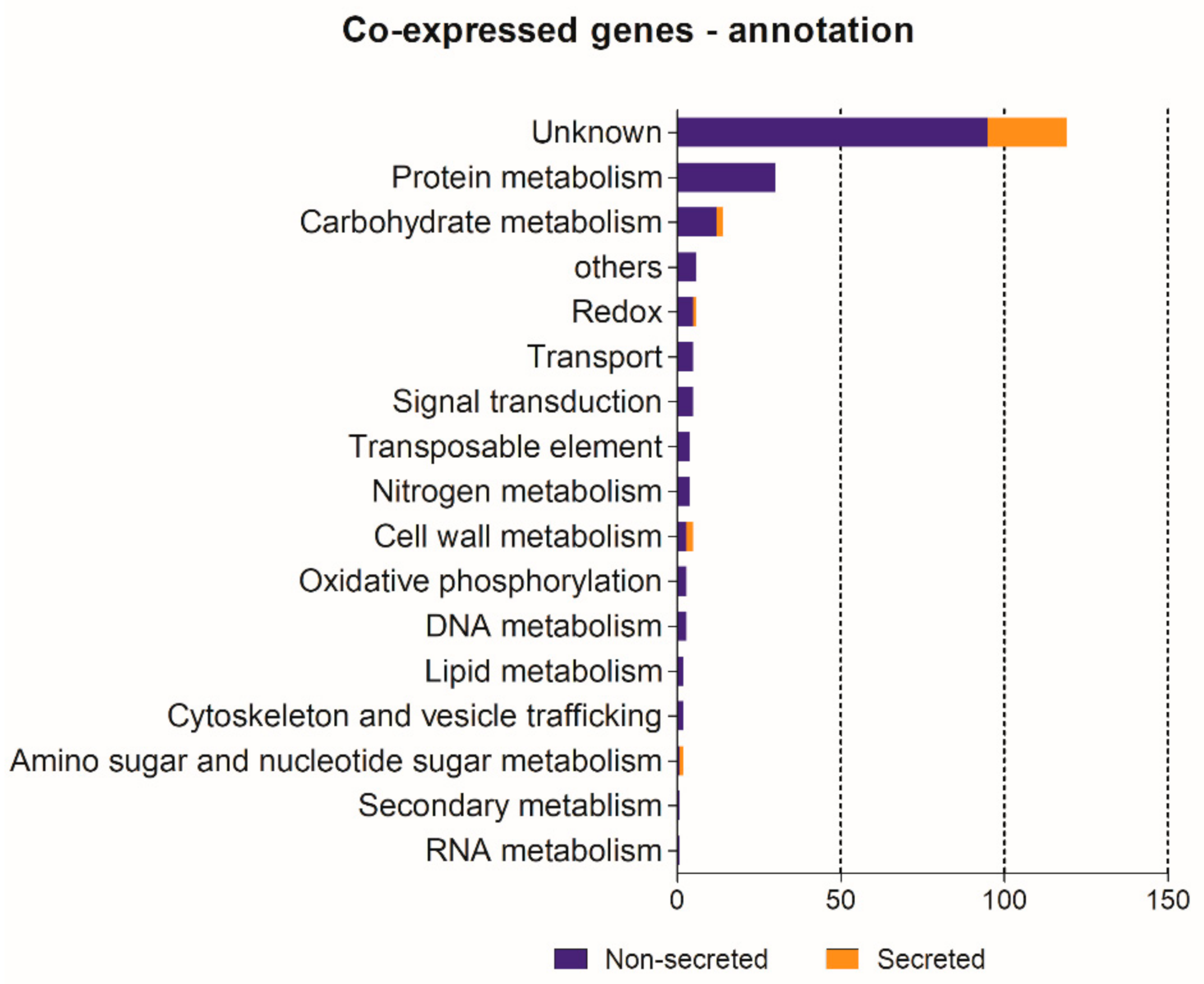 Co-expressed genes - annotation

Unknown
Protein metabolism
Carbohydrate metabolism
others
Redox
Transport
Signal transduction
Transposable element
Nitrogen metabolism
Cell wall metabolism
Oxidative phosphorylation
DNA metabolism
Lipid metabolism
Cytoskeleton and vesicle trafficking
Amino sugar and nucleotide sugar metabolism
Secondary metablism
RNA metabolism

0
50
100
150

Non-secreted
Secreted